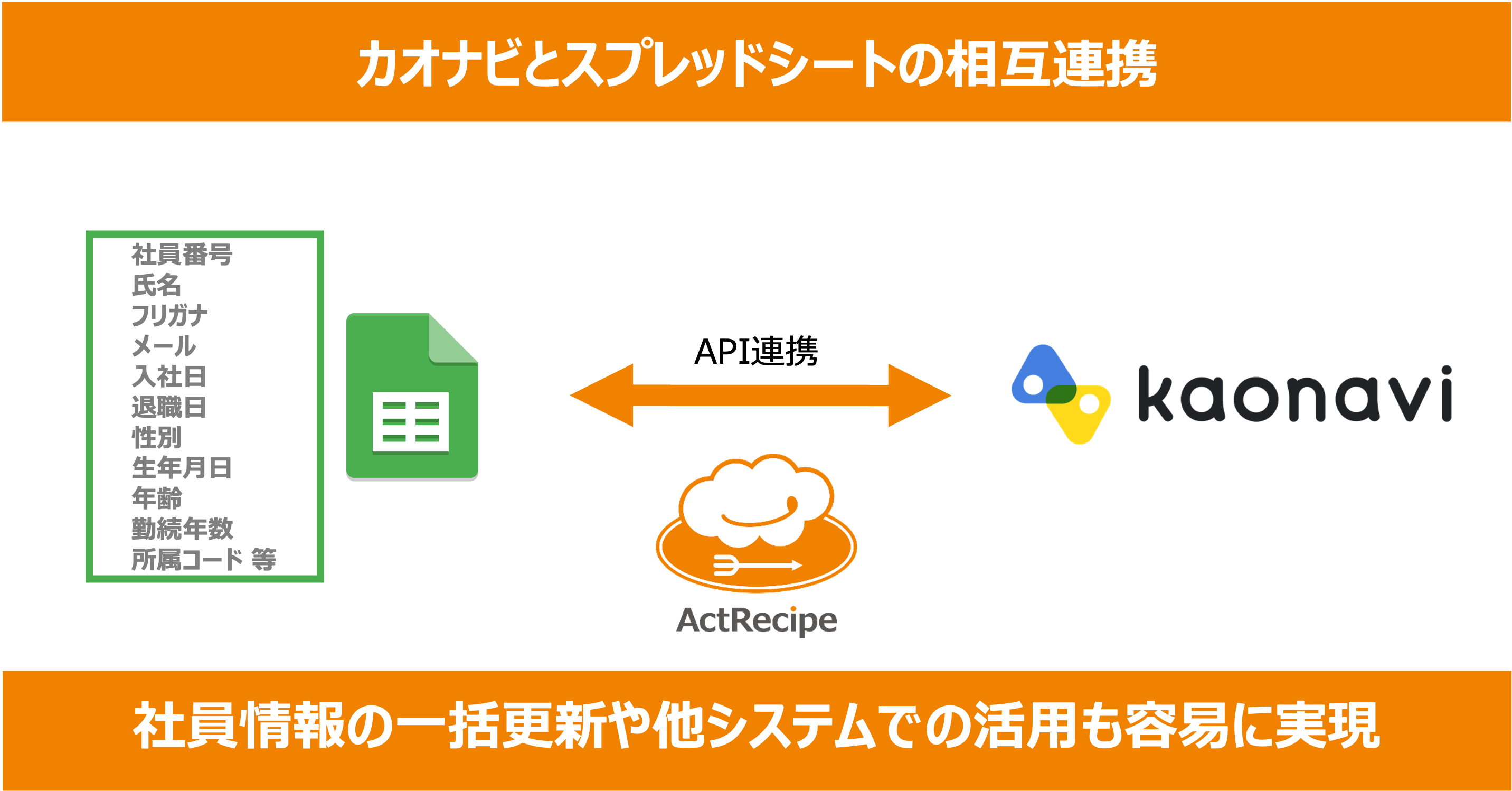 カオナビとスプレッドシートの相互連携

社員番号
氏名
フリガナ
メール
入社日
退職日
性別
生年月日
年齢
勤続年数
所属コード 等

API連携

kaonavi

ActRecipe

社員情報の一括更新や他システムでの活用も容易に実現